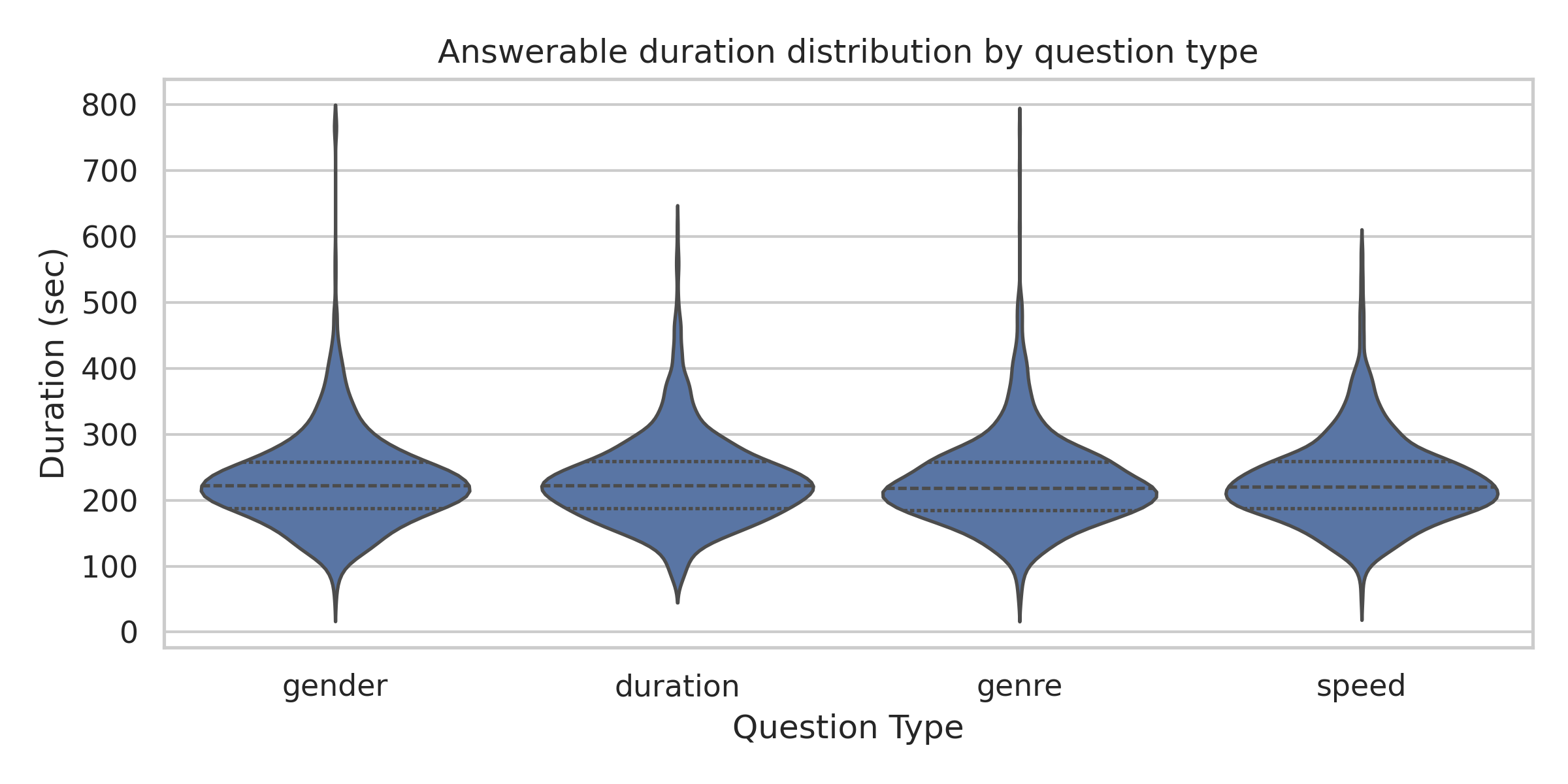 Answerable duration distribution by question type

Duration (sec)

800
700
600
500
400
300
200
100
0

gender
duration
genre
speed

Question Type